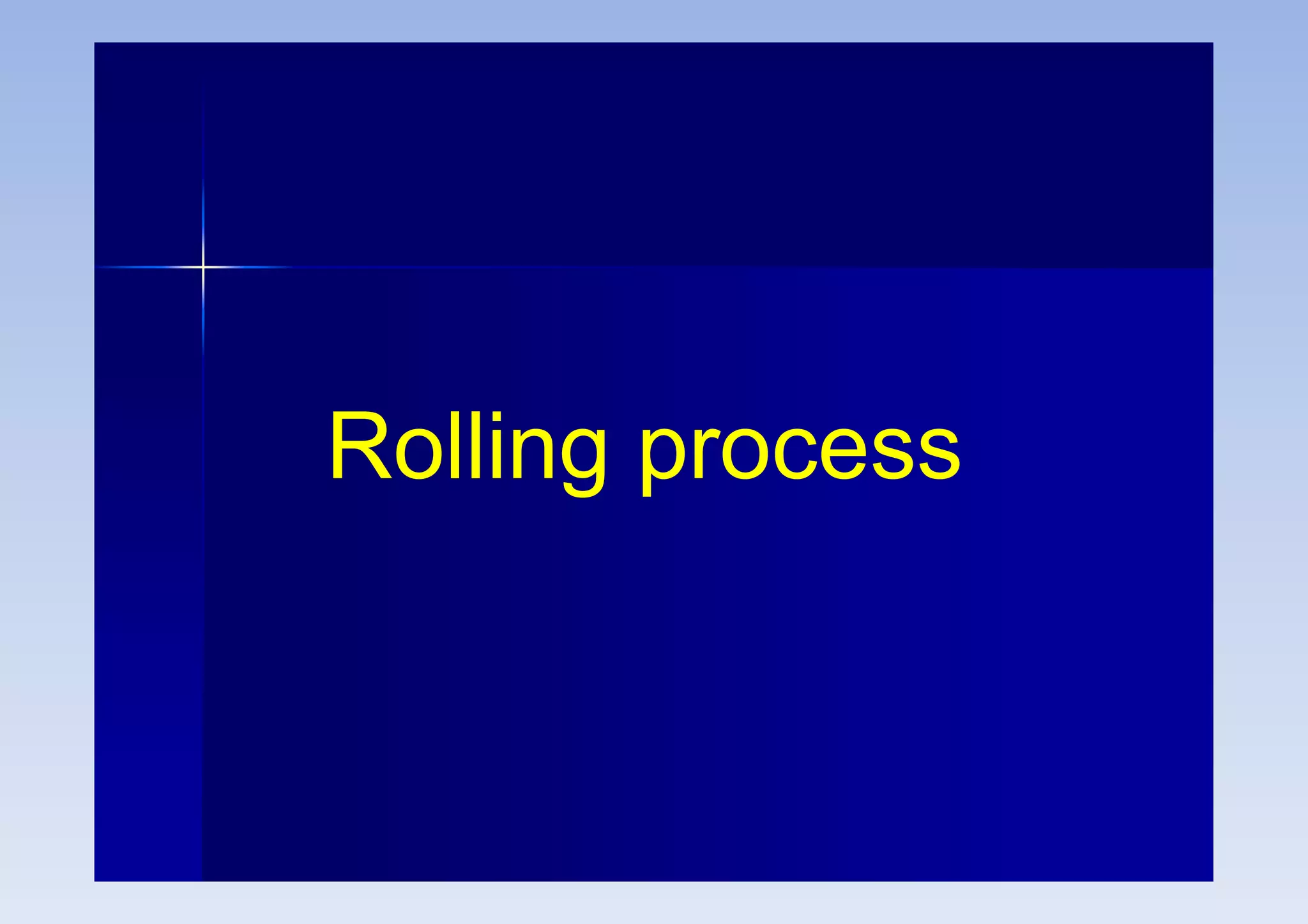 Rolling process